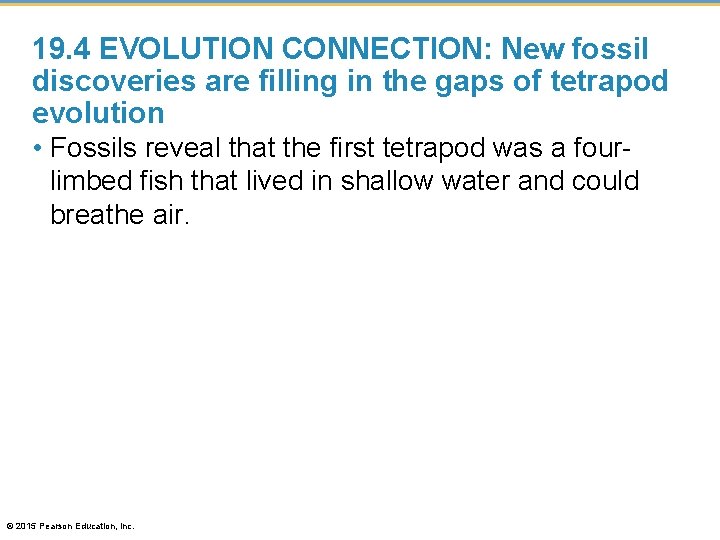 19.4 EVOLUTION CONNECTION: New fossil discoveries are filling in the gaps of tetrapod evolution

• Fossils reveal that the first tetrapod was a four-limbed fish that lived in shallow water and could breathe air.

© 2015 Pearson Education, Inc.